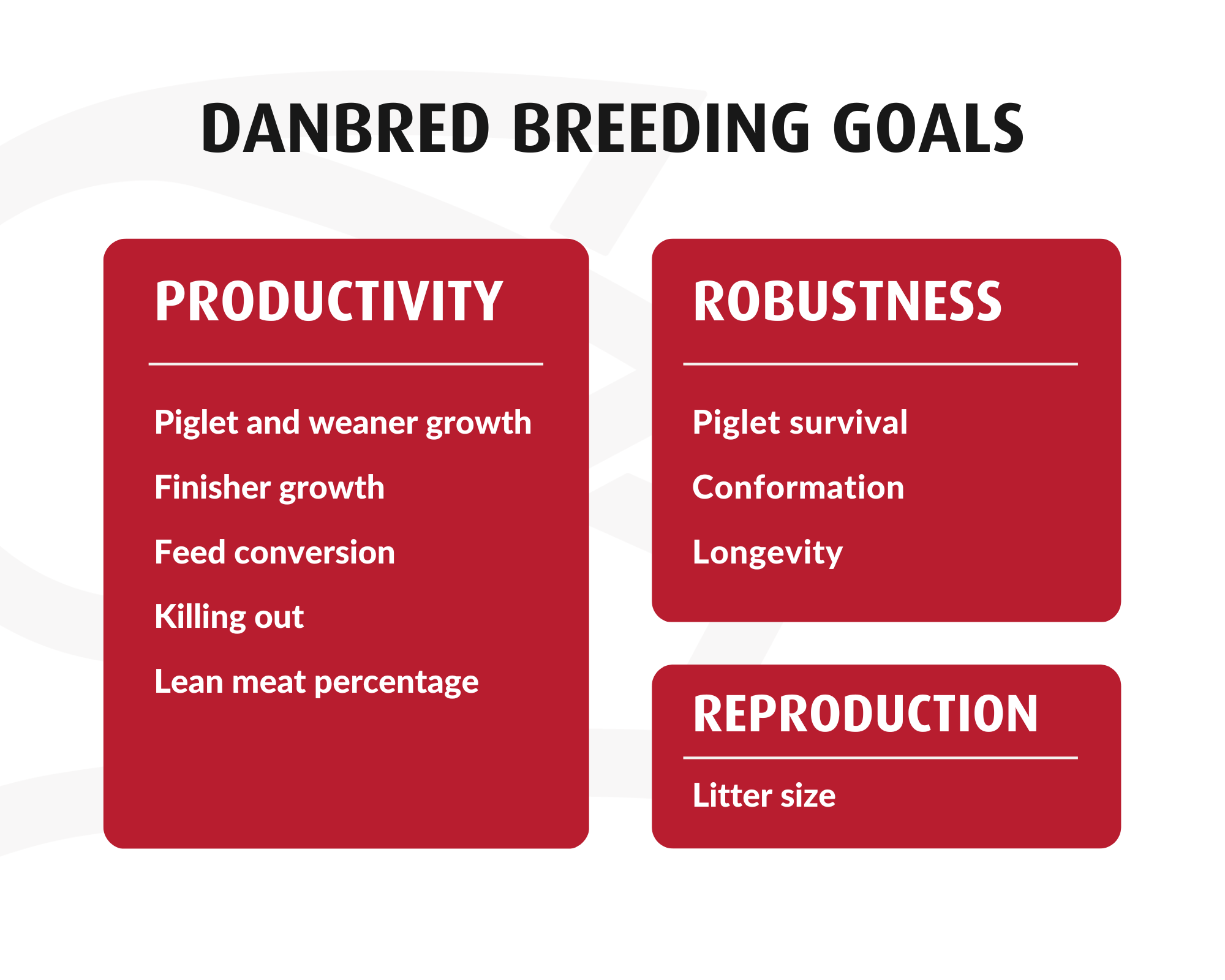 DANBRED BREEDING GOALS

PRODUCTIVITY

Piglet and weaner growth

Finisher growth

Feed conversion

Killing out

Lean meat percentage

ROBUSTNESS

Piglet survival

Conformation

Longevity

REPRODUCTION

Litter size